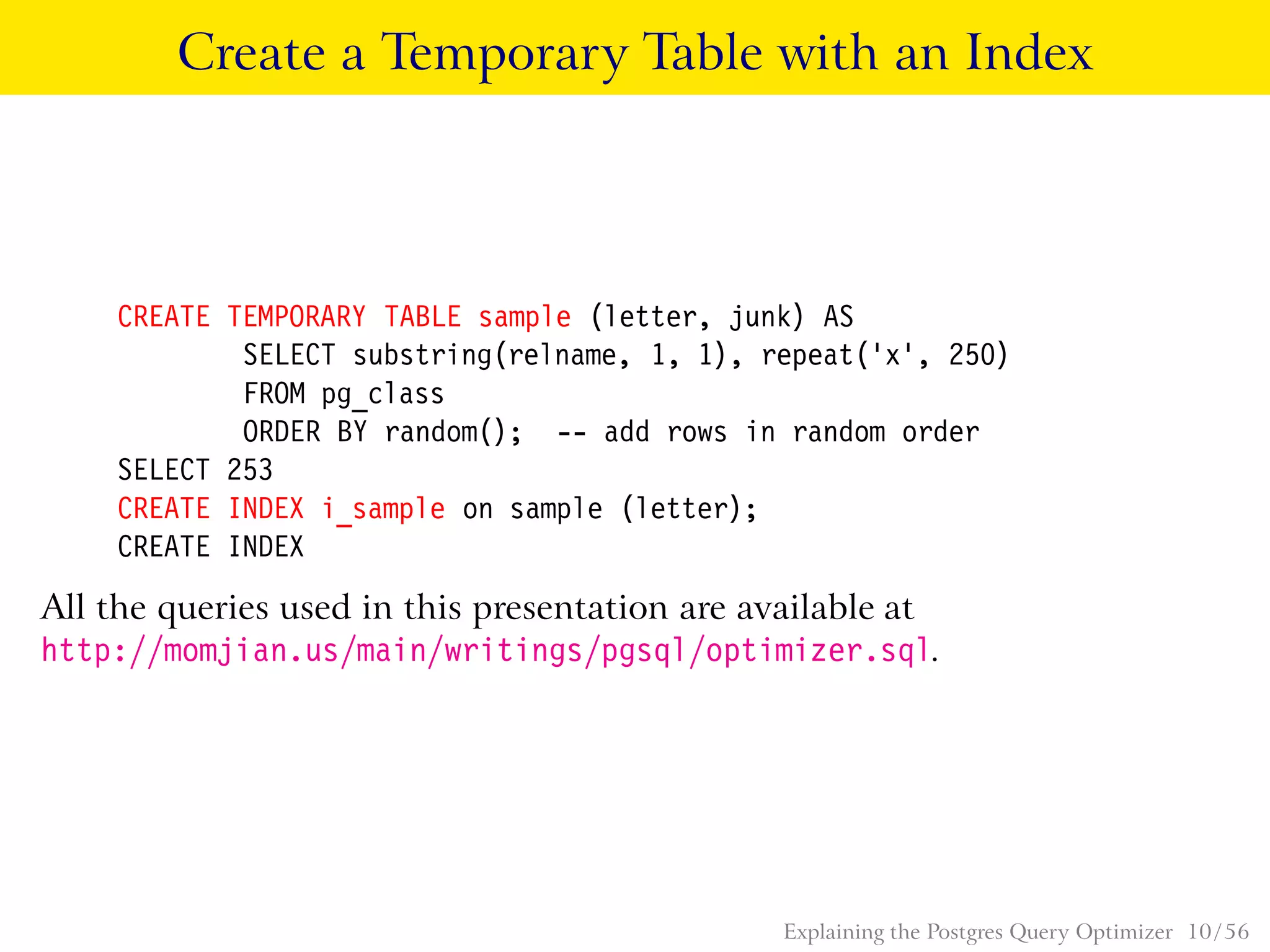 Create a Temporary Table with an Index

CREATE TEMPORARY TABLE sample (letter, junk) AS
SELECT substring(relname, 1, 1), repeat('x', 250)
FROM pg_class
ORDER BY random(); -- add rows in random order
SELECT 253
CREATE INDEX i_sample on sample (letter);
CREATE INDEX

All the queries used in this presentation are available at http://momjian.us/main/writings/pgsql/optimizer.sql.

Explaining the Postgres Query Optimizer 10/56